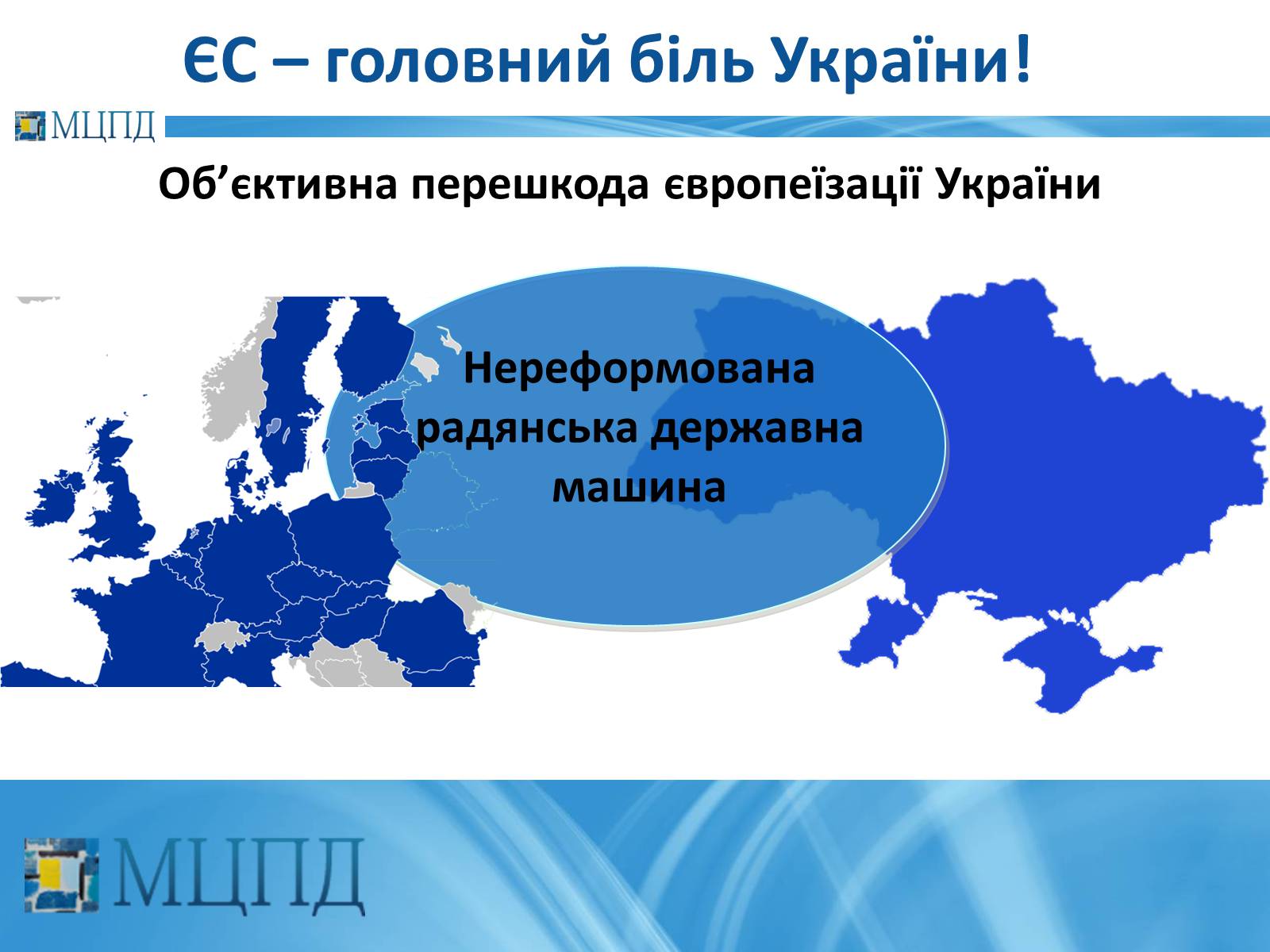 ЄС – головний біль України!

МЦПД

Об’єктивна перешкода європеїзації України

Нереформована радянська державна машина

МЦПД